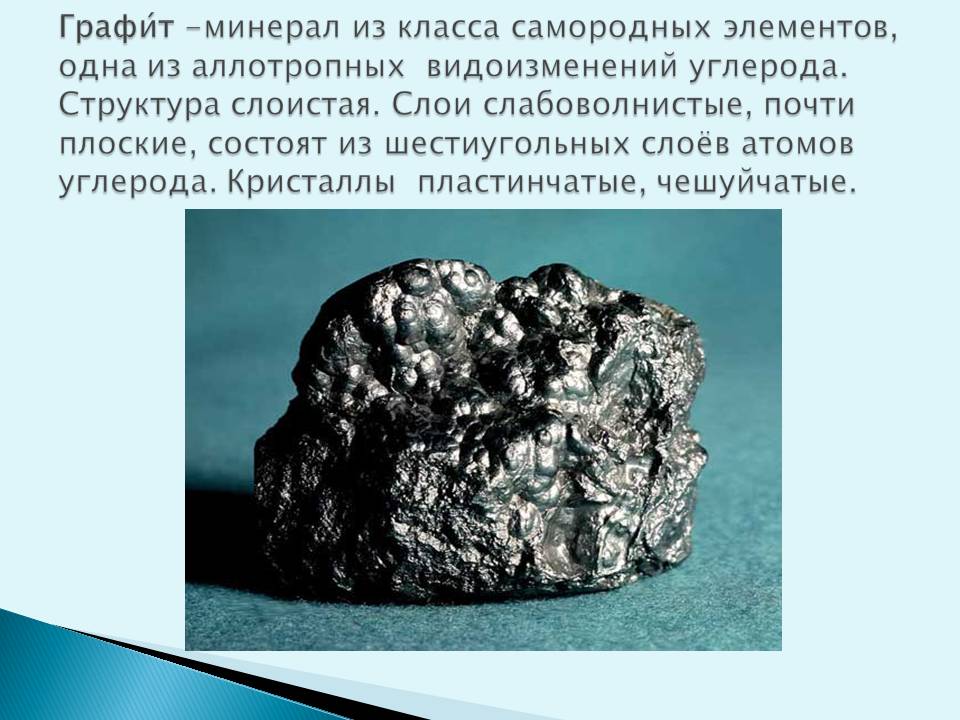 Графи́т –минерал из класса самородных элементов, одна из аллотропных видоизменений углерода. Структура слоистая. Слои слабоволнистые, почти плоские, состоят из шестиугольных слоёв атомов углерода. Кристаллы пластинчатые, чешуйчатые.